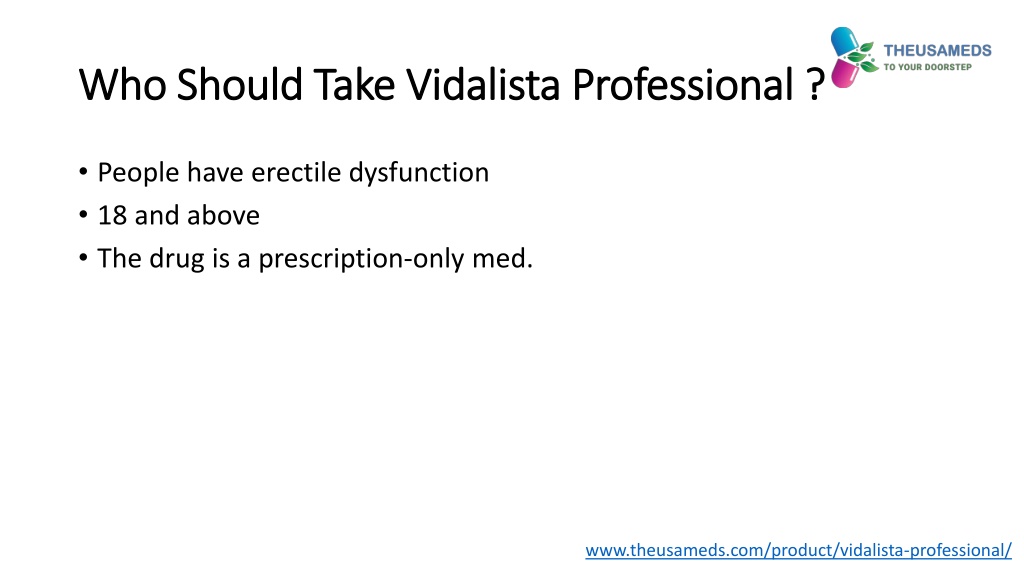 THEUSAMEDS
TO YOUR DOORSTEP

Who Should Take Vidalista Professional ?

• People have erectile dysfunction
• 18 and above
• The drug is a prescription-only med.

www.theusameds.com/product/vidalista-professional/